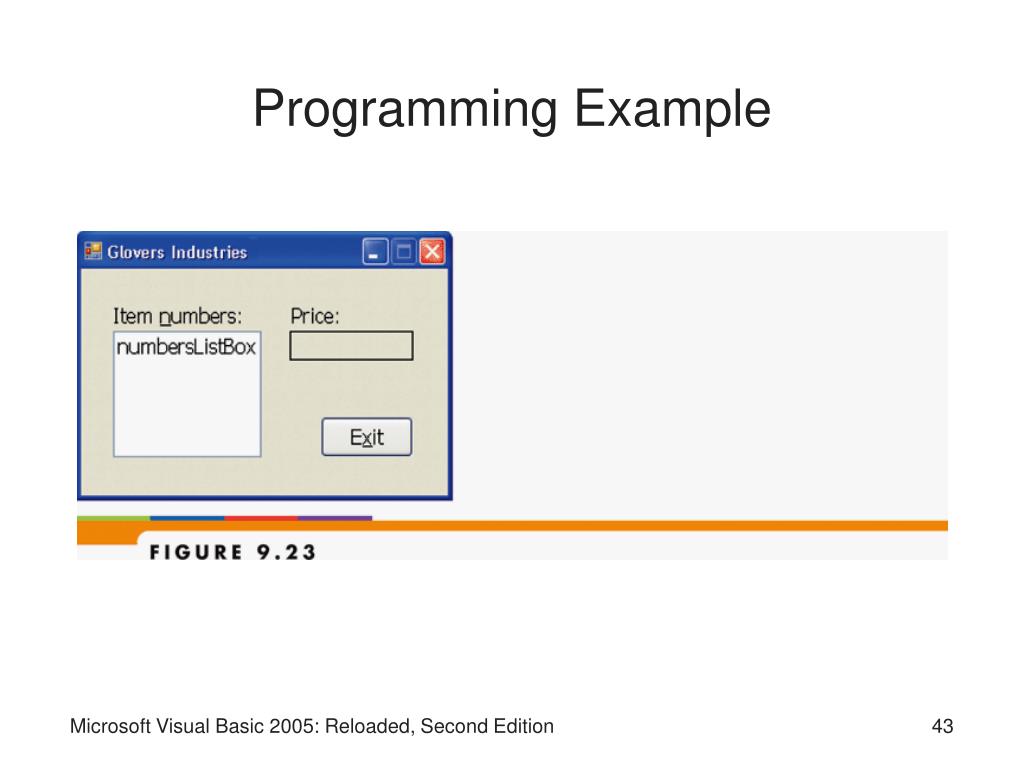 Programming Example

Glovers Industries

Item numbers:

numbersListBox

Price:

Exit

FIGURE 9.23

Microsoft Visual Basic 2005: Reloaded, Second Edition

43